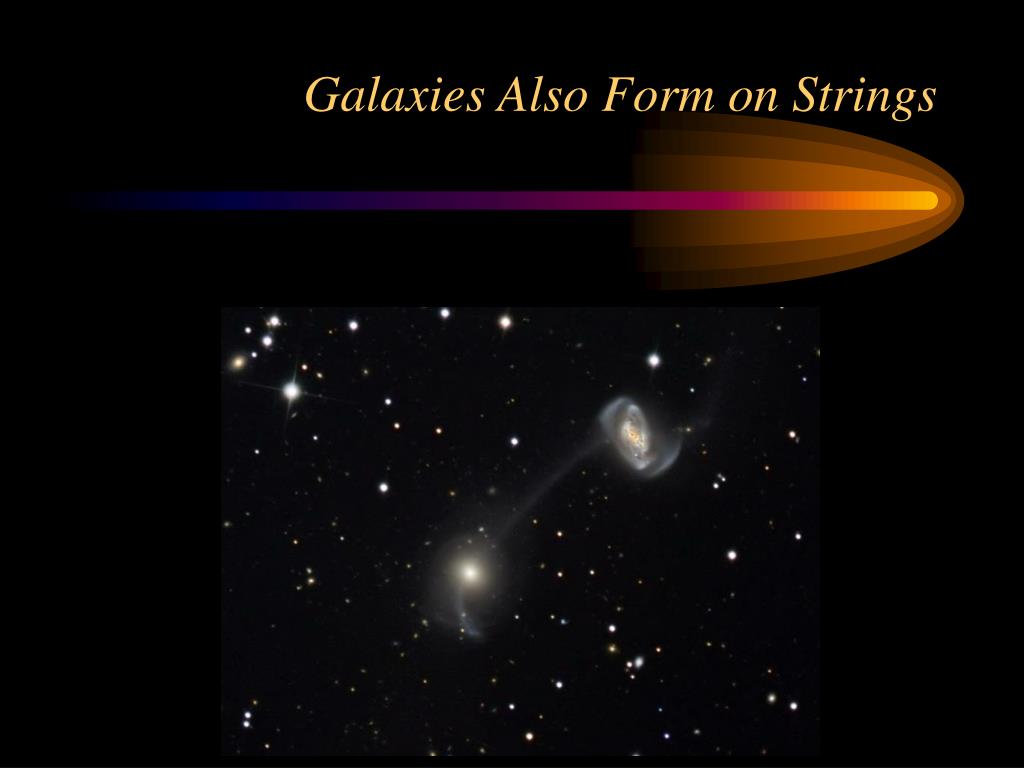 Galaxies Also Form on Strings